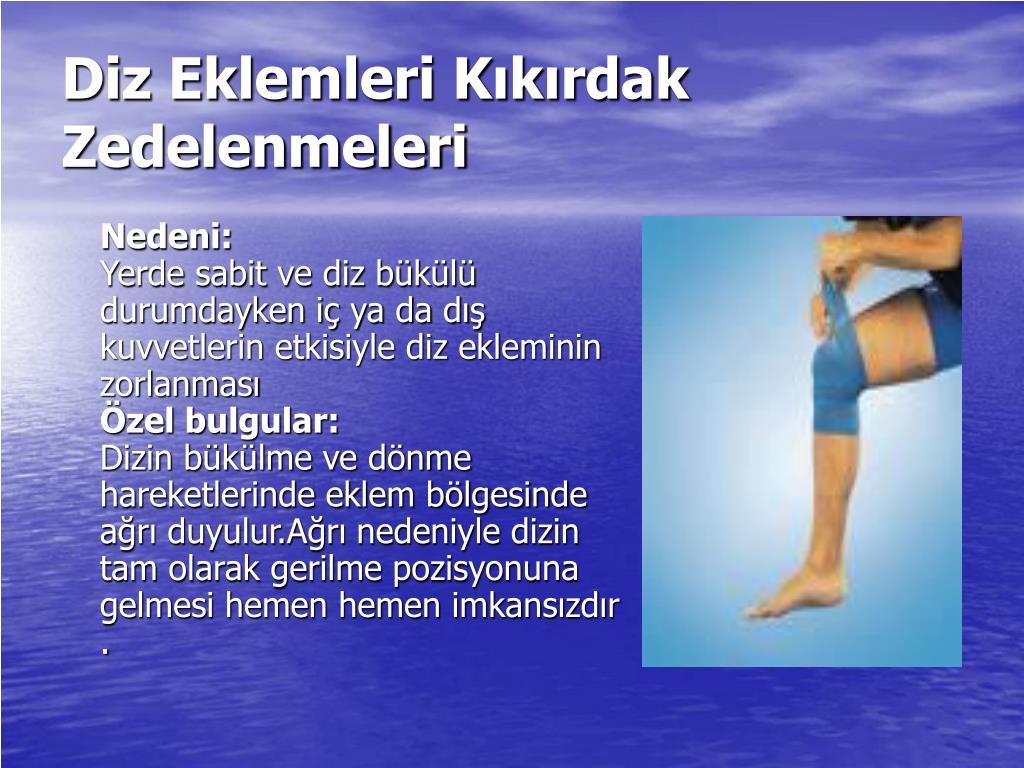 Diz Eklemleri Kıkırdak Zedelenmeleri

Nedeni:
Yerde sabit ve diz bükülü durumdayken iç ya da dış kuvvetlerin etkisiyle diz ekleminin zorlanması
Özel bulgular:
Dizin bükülme ve dönme hareketlerinde eklem bölgesinde ağrı duyulur.Ağrı nedeniyle dizin tam olarak gerilme pozisyonuna gelmesi hemen hemen imkansızdır .